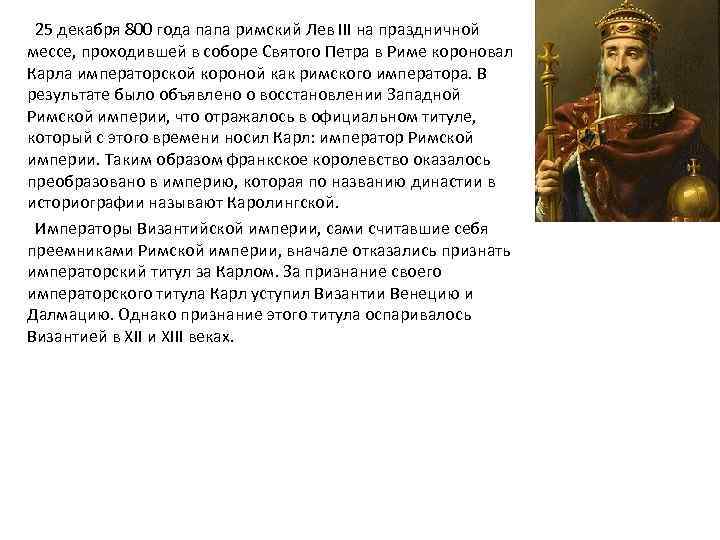 25 декабря 800 года папа римский Лев III на праздничной мессе, проходившей в соборе Святого Петра в Риме короновал Карла императорской короной как римского императора. В результате было объявлено о восстановлении Западной Римской империи, что отражалось в официальном титуле, который с этого времени носил Карл: император Римской империи. Таким образом франкское королевство оказалось преобразовано в империю, которая по названию династии в историографии называют Каролингской.

Императоры Византийской империи, сами считавшие себя преемниками Римской империи, вначале отказались признать императорский титул за Карлом. За признание своего императорского титула Карл уступил Византии Венецию и Далмацию. Однако признание этого титула оспаривалось Византией в XII и XIII веках.